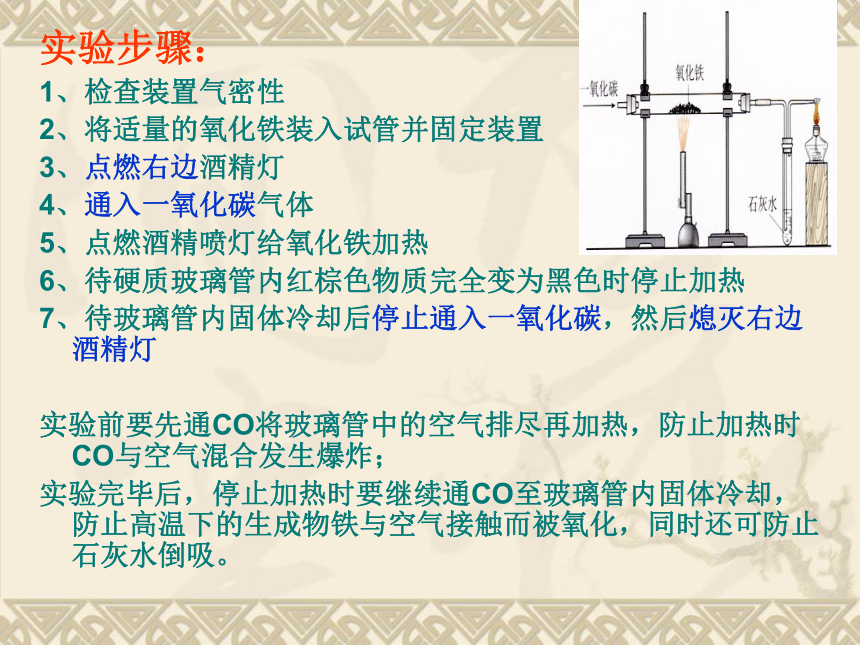 实验步骤：

1、检查装置气密性
2、将适量的氧化铁装入试管并固定装置
3、点燃右边酒精灯
4、通入一氧化碳气体
5、点燃酒精喷灯给氧化铁加热
6、待硬质玻璃管内红棕色物质完全变为黑色时停止加热
7、待玻璃管内固体冷却后停止通入一氧化碳，然后熄灭右边酒精灯

一氧化碳

氧化铁

石灰水

实验前要先通CO将玻璃管中的空气排尽再加热，防止加热时CO与空气混合发生爆炸；

实验完毕后，停止加热时要继续通CO至玻璃管内固体冷却，防止高温下的生成物铁与空气接触而被氧化，同时还可防止石灰水倒吸。